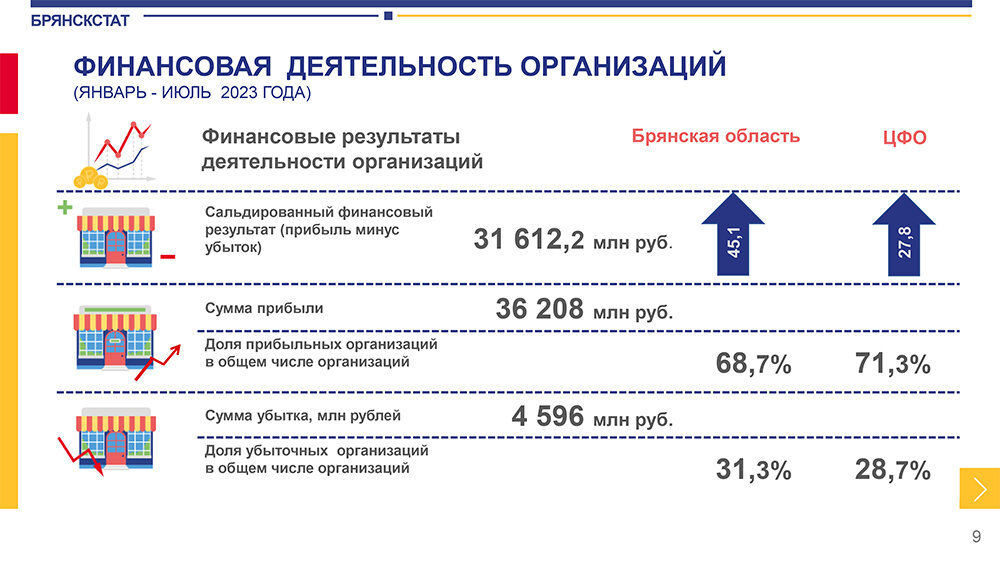 БРЯНСКСТАТ

ФИНАНСОВАЯ ДЕЯТЕЛЬНОСТЬ ОРГАНИЗАЦИЙ

(ЯНВАРЬ - ИЮЛЬ 2023 ГОДА)

Финансовые результаты деятельности организаций

Брянская область

ЦФО

Сальдированный финансовый результат (прибыль минус убыток)

31 612,2 млн руб.

45,1

27,8

Сумма прибыли

36 208 млн руб.

Доля прибыльных организаций в общем числе организаций

68,7%

71,3%

Сумма убытка, млн рублей

4 596 млн руб.

Доля убыточных организаций в общем числе организаций

31,3%

28,7%

9